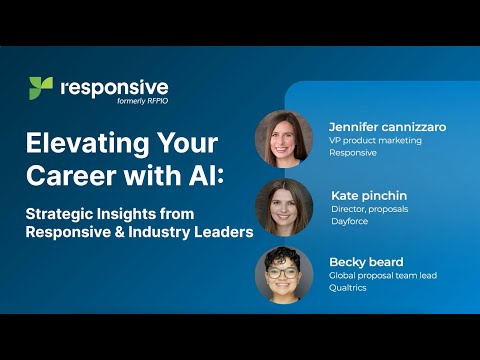 responsive
formerly RFPIO

Elevating Your Career with AI:

Strategic Insights from Responsive & Industry Leaders

Jennifer cannizzaro
VP product marketing
Responsive

Kate pinchin
Director, proposals
Dayforce

Becky beard
Global proposal team lead
Qualtrics